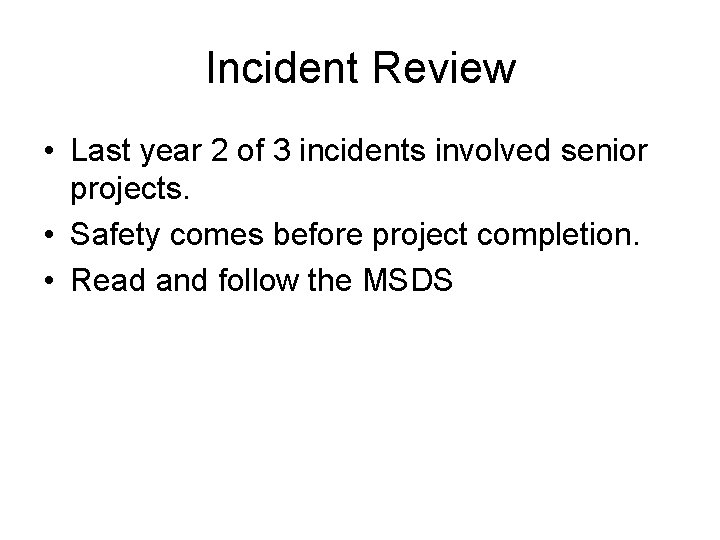 Incident Review

• Last year 2 of 3 incidents involved senior projects.
• Safety comes before project completion.
• Read and follow the MSDS